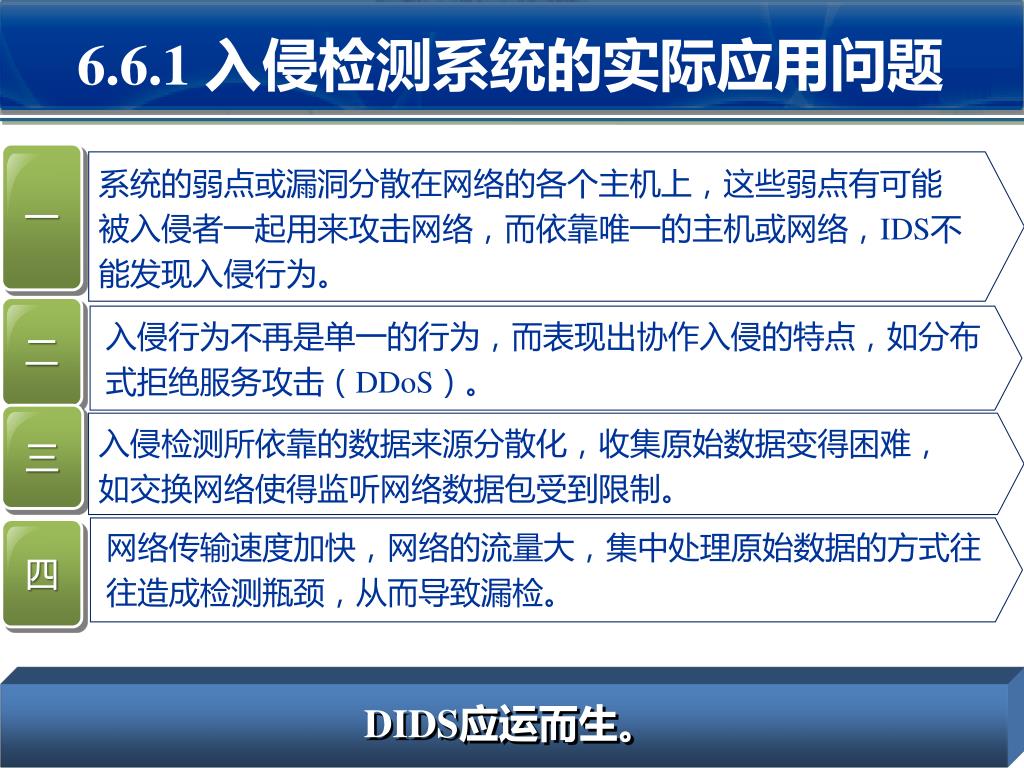 6.6.1 入侵检测系统的实际应用问题

一

系统的弱点或漏洞分散在网络的各个主机上，这些弱点有可能被入侵者一起用来攻击网络，而依靠唯一的主机或网络，IDS不能发现入侵行为。

二

入侵行为不再是单一的行为，而表现出协作入侵的特点，如分布式拒绝服务攻击（DDoS）。

三

入侵检测所依靠的数据来源分散化，收集原始数据变得困难，如交换网络使得监听网络数据包受到限制。

四

网络传输速度加快，网络的流量大，集中处理原始数据的方式往往造成检测瓶颈，从而导致漏检。

DIDS应运而生。